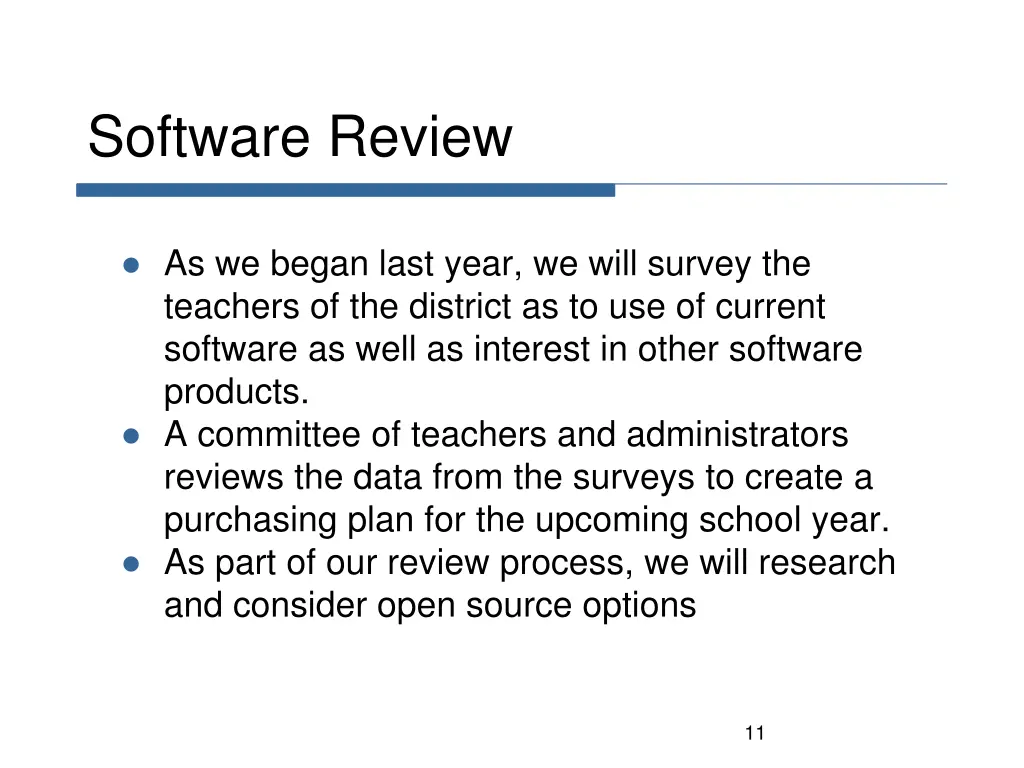 Software Review

- As we began last year, we will survey the teachers of the district as to use of current software as well as interest in other software products.
- A committee of teachers and administrators reviews the data from the surveys to create a purchasing plan for the upcoming school year.
- As part of our review process, we will research and consider open source options

11